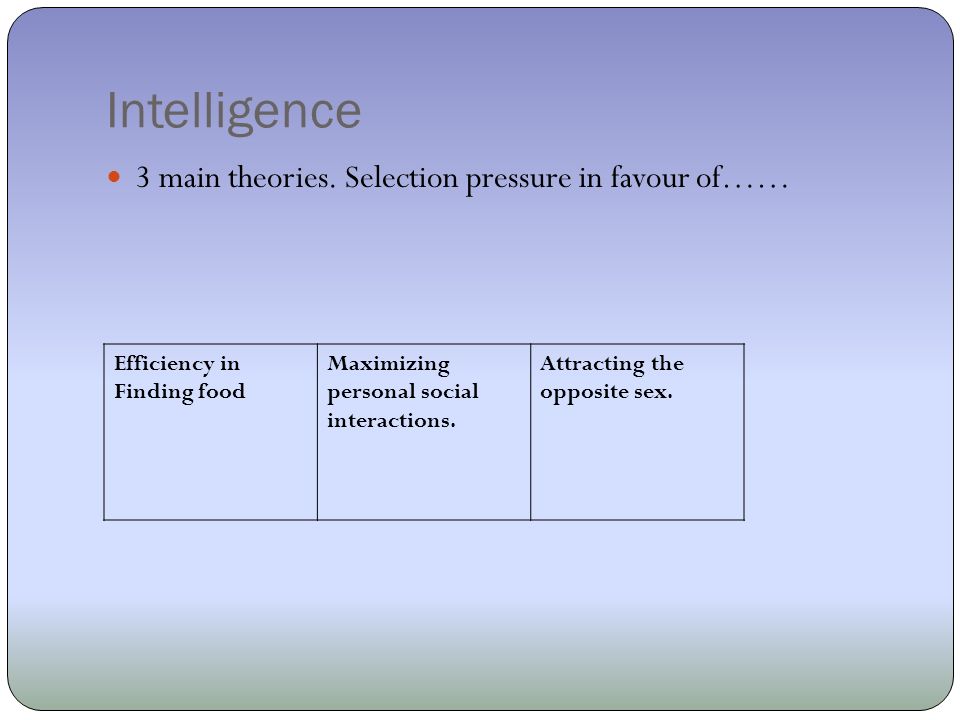 Intelligence

3 main theories. Selection pressure in favour of……

| Efficiency in Finding food | Maximizing personal social interactions. | Attracting the opposite sex. |
|---|---|---|